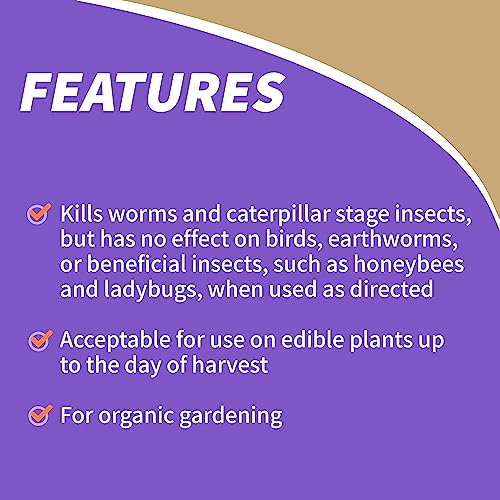 FEATURES

Kills worms and caterpillar stage insects, but has no effect on birds, earthworms, or beneficial insects, such as honeybees and ladybugs, when used as directed

Acceptable for use on edible plants up to the day of harvest

For organic gardening